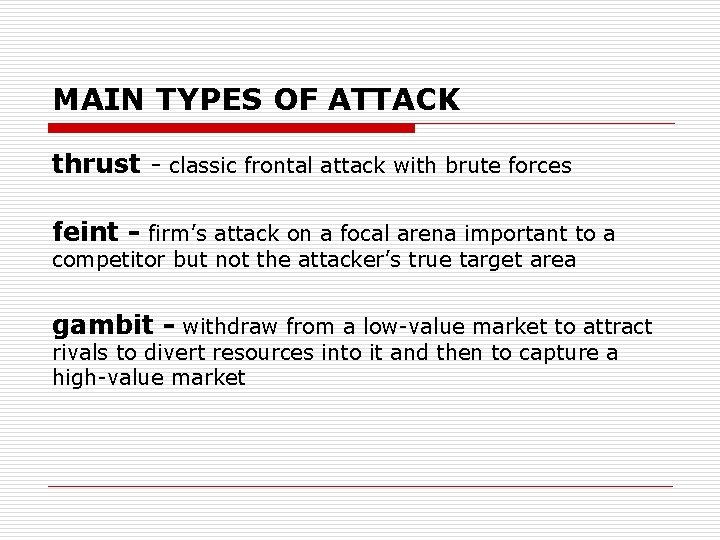 MAIN TYPES OF ATTACK

thrust - classic frontal attack with brute forces

feint - firm’s attack on a focal arena important to a competitor but not the attacker’s true target area

gambit - withdraw from a low-value market to attract rivals to divert resources into it and then to capture a high-value market